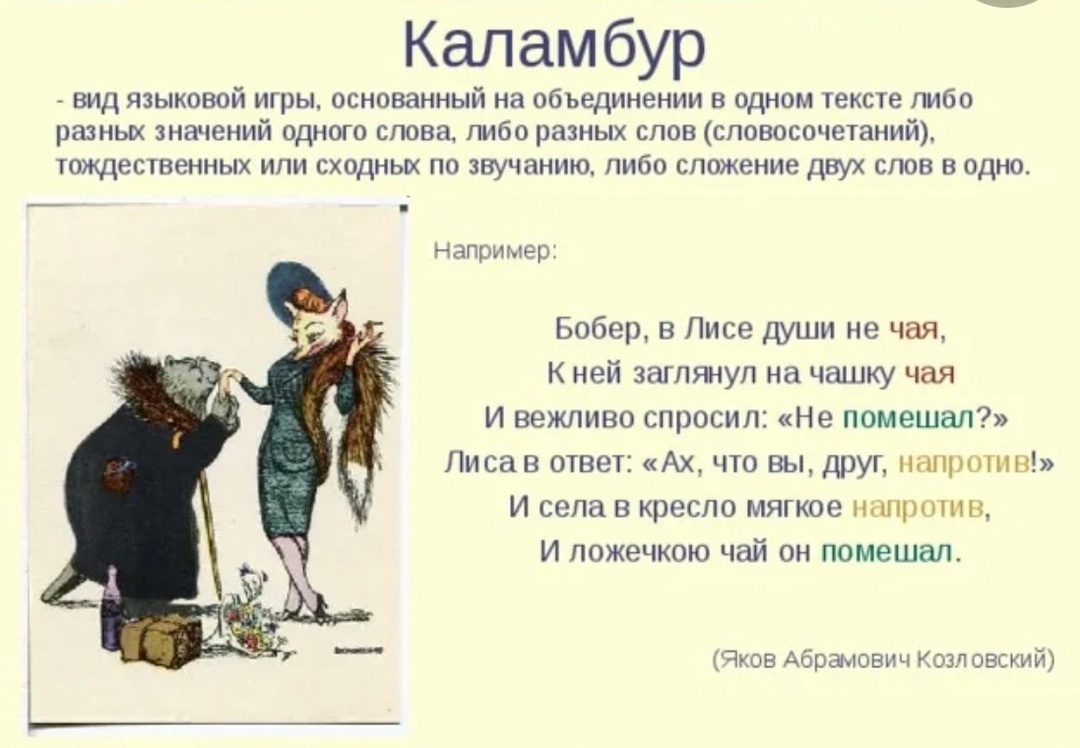 Каламбур

- вид языковой игры, основанный на объединении в одном тексте либо разных значений одного слова, либо разных слов (словосочетаний), тождественных или сходных по звучанию, либо сложение двух слов в одно.

Например:

Бобер, в Лисе души не чая,
К ней заглянул на чашку чая
И вежливо спросил: «Не помешал?»
Лиса в ответ: «Ах, что вы, друг, напротив!»
И села в кресло мягкое напротив,
И ложечкою чай он помешал.

(Яков Абрамович Козловский)